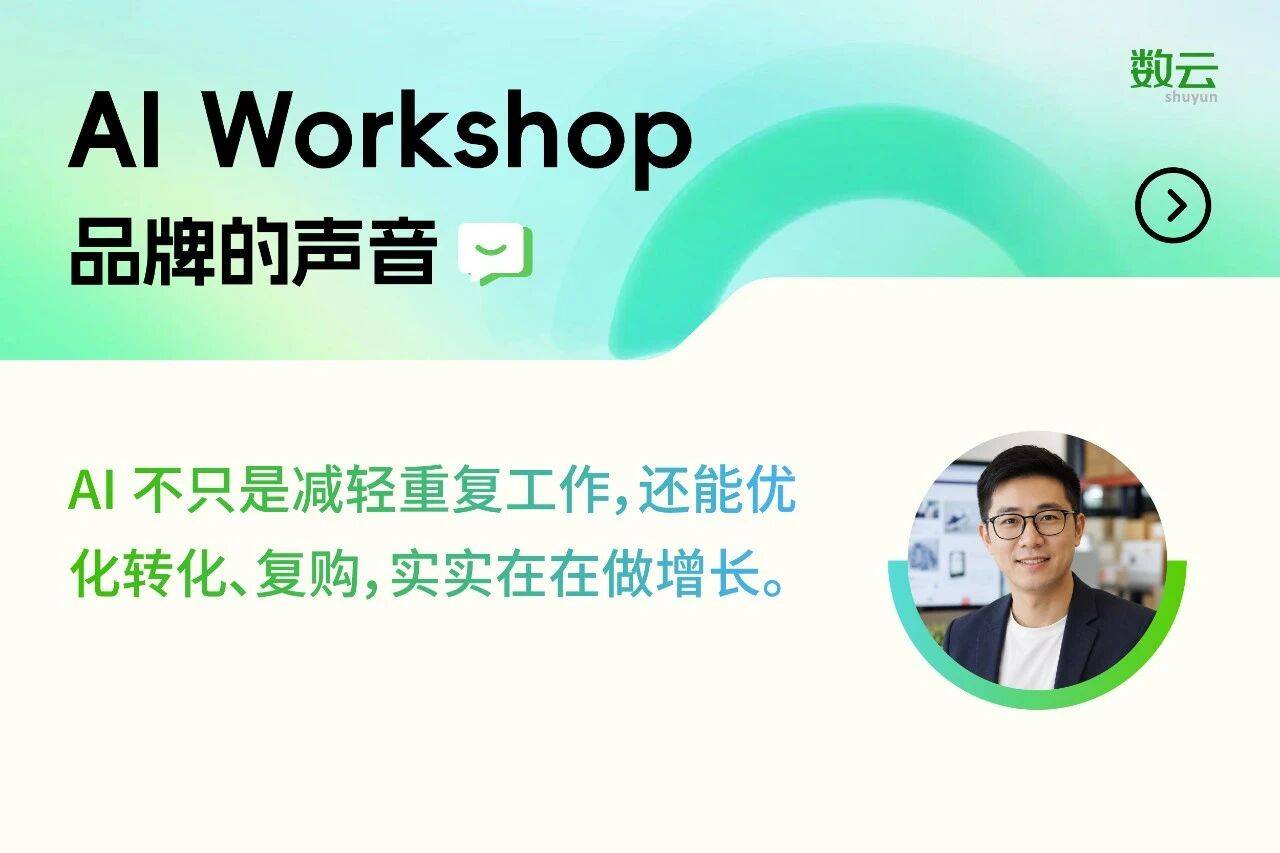 数云
shuyun

AI Workshop
品牌的声音

AI 不只是减轻重复工作，还能优化转化、复购，实实在在做增长。